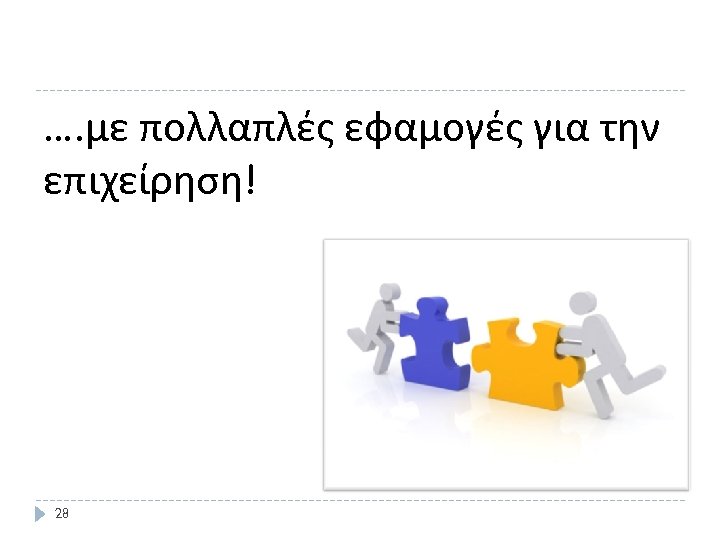 ….με πολλαπλές εφαμογές για την επιχείρηση!

28